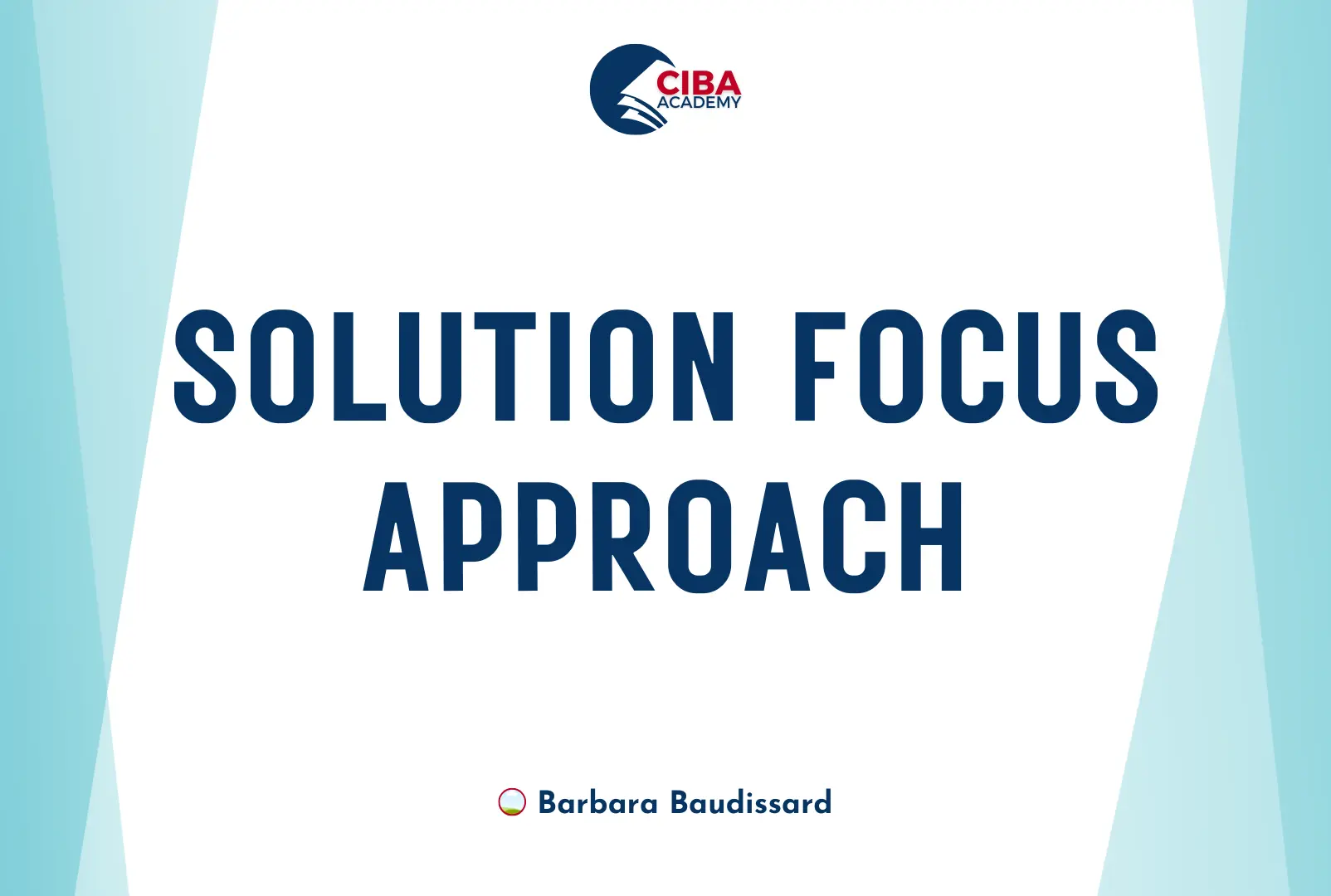 CIBA ACADEMY

SOLUTION FOCUS APPROACH

Barbara Baudissard